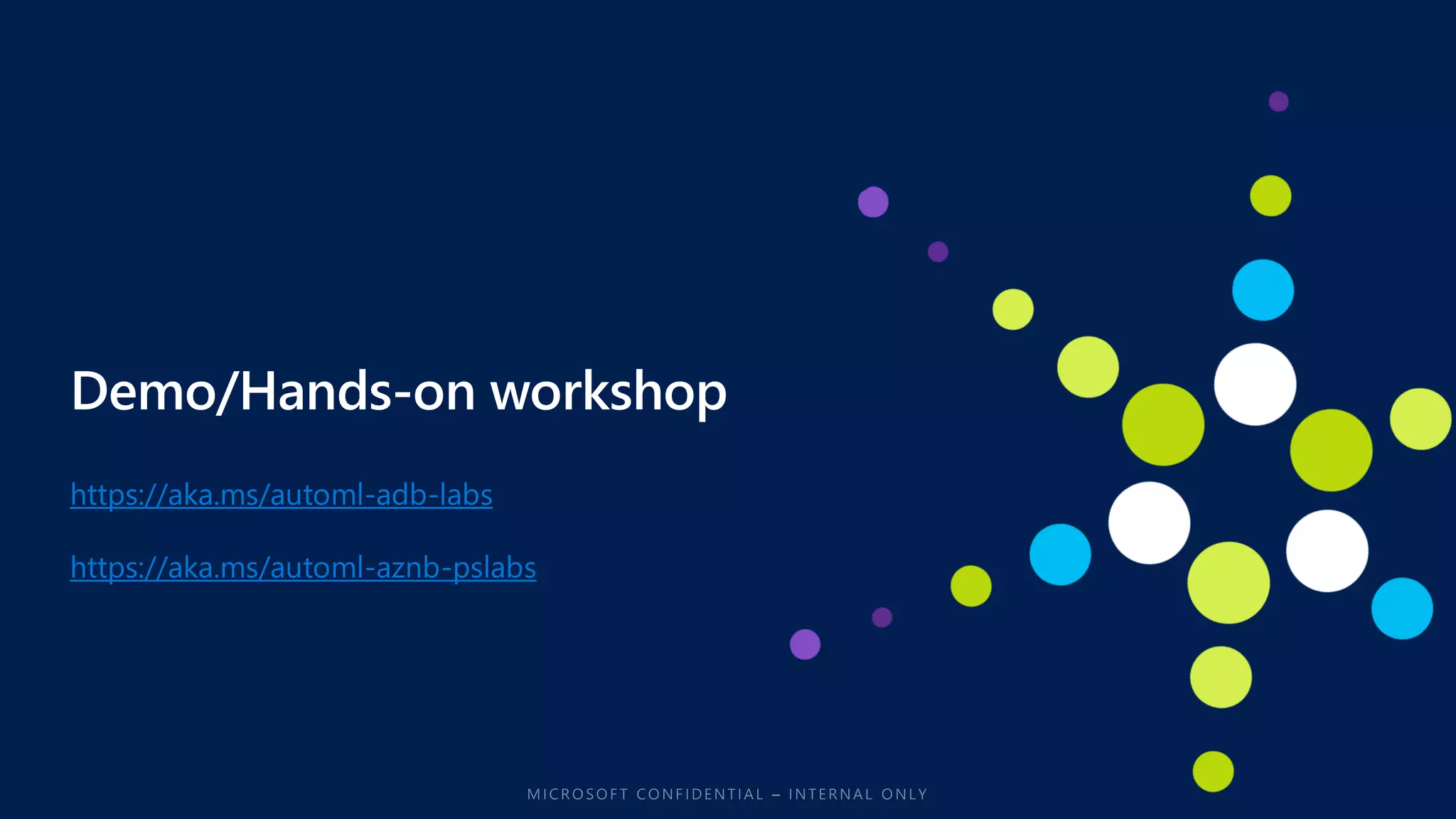 Demo/Hands-on workshop

https://aka.ms/automl-adb-labs

https://aka.ms/automl-aznb-pslabs

MICROSOFT CONFIDENTIAL – INTERNAL ONLY